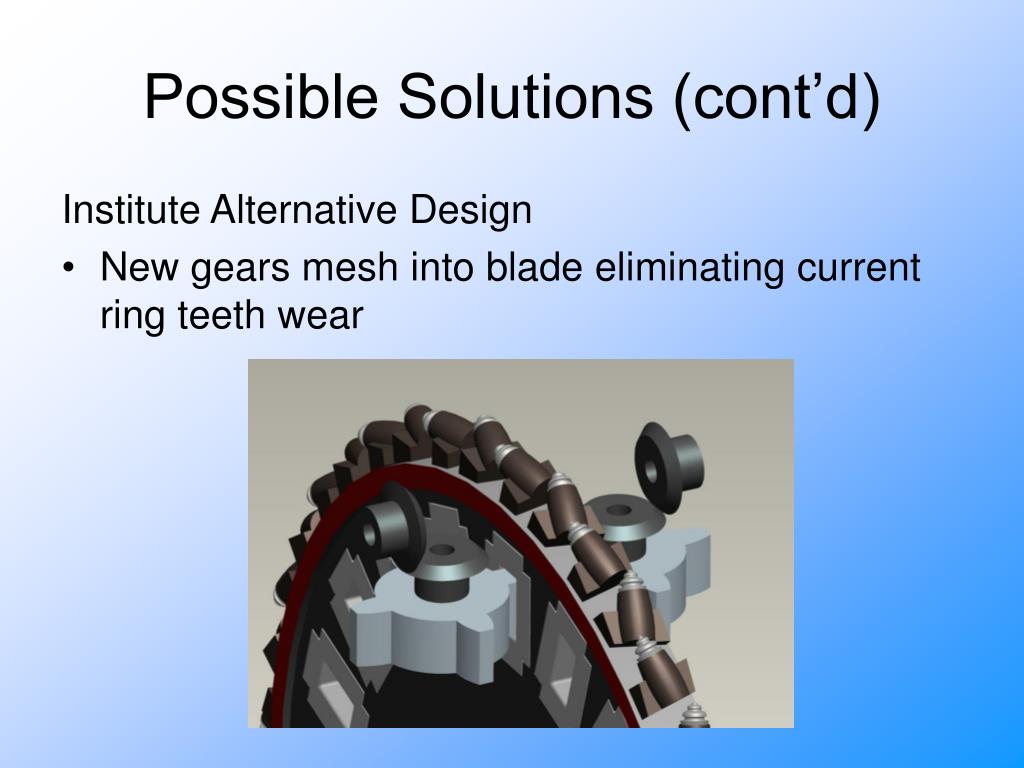 Possible Solutions (cont’d)

Institute Alternative Design

• New gears mesh into blade eliminating current ring teeth wear